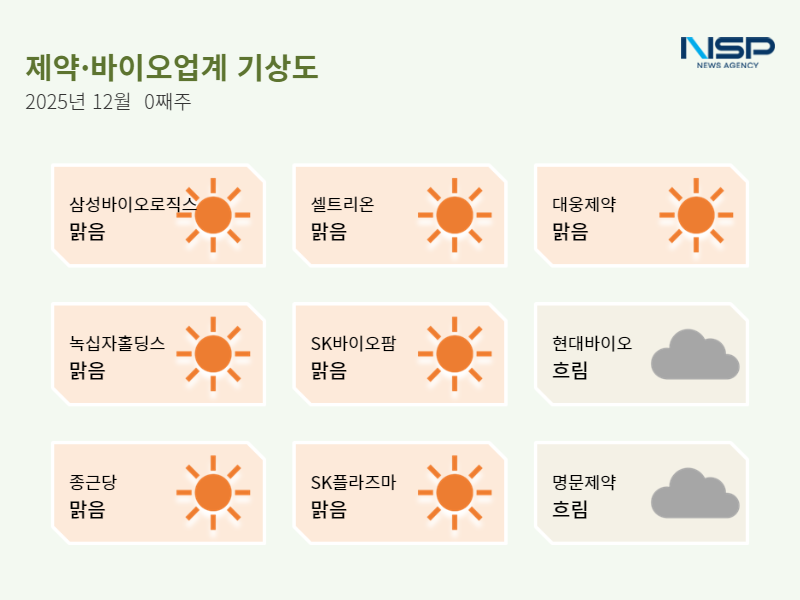 제약·바이오업계 기상도
2025년 12월 0째주

NSP
NEWS AGENCY

삼성바이오로직스
맑음

셀트리온
맑음

대웅제약
맑음

녹십자홀딩스
맑음

SK바이오팜
맑음

현대바이오
흐림

종근당
맑음

SK플라즈마
맑음

명문제약
흐림